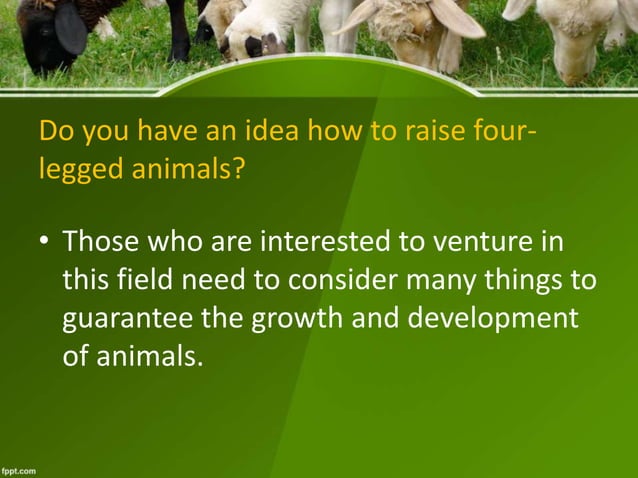 Do you have an idea how to raise four-legged animals?

• Those who are interested to venture in this field need to consider many things to guarantee the growth and development of animals.

fppt.com